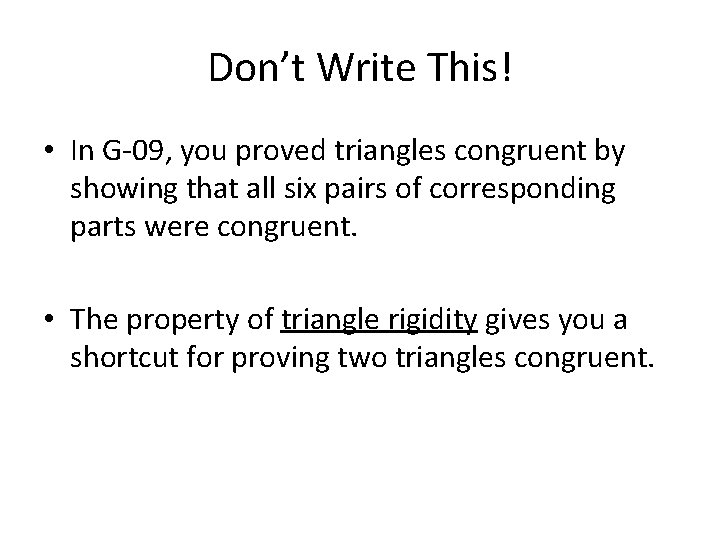 Don’t Write This!

• In G-09, you proved triangles congruent by showing that all six pairs of corresponding parts were congruent.

• The property of triangle rigidity gives you a shortcut for proving two triangles congruent.